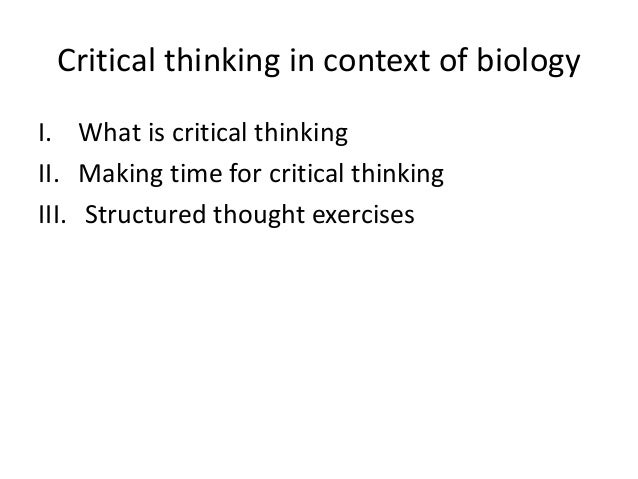 Critical thinking in context of biology

I. What is critical thinking
II. Making time for critical thinking
III. Structured thought exercises